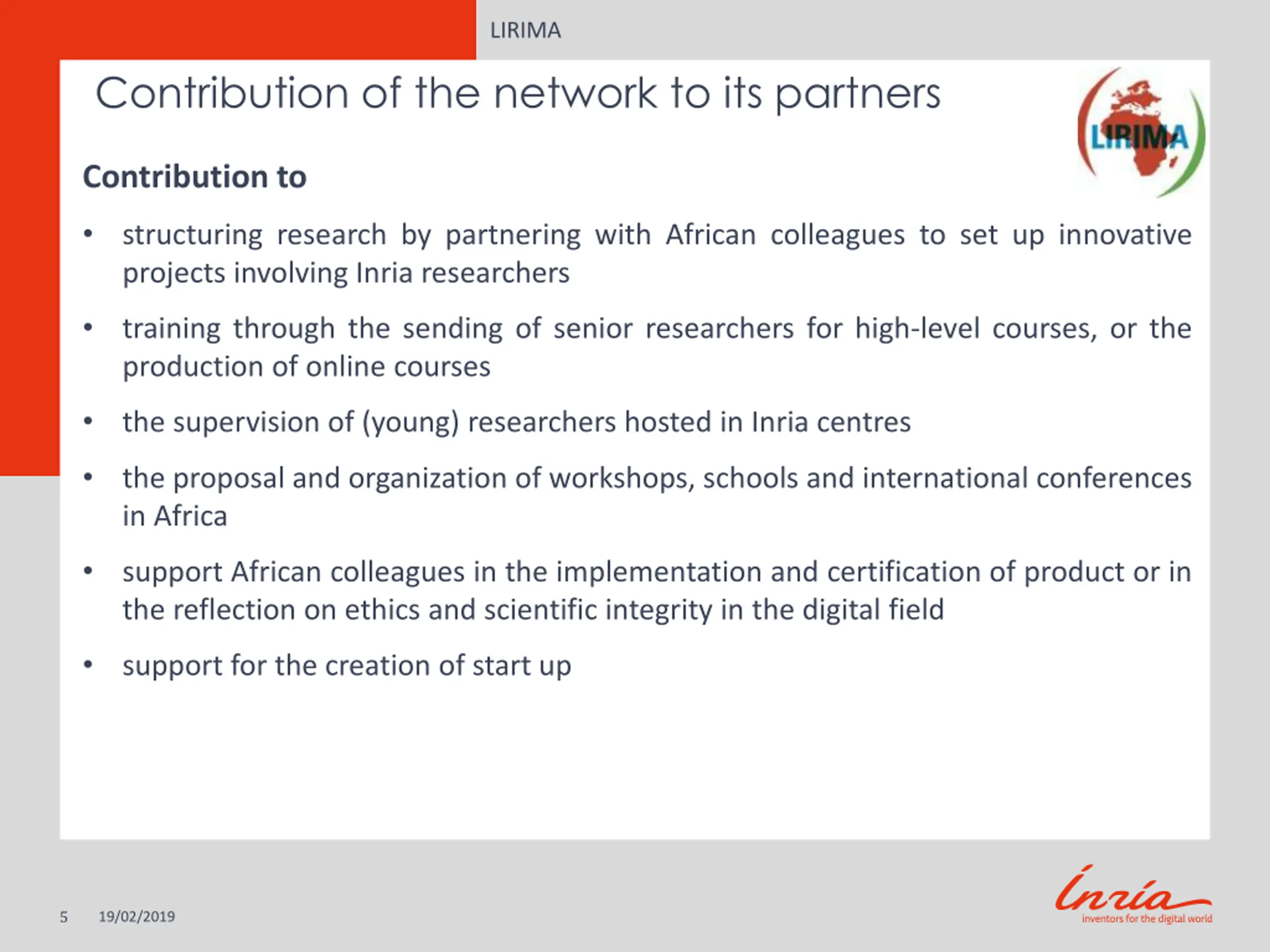 LIRIMA

Contribution of the network to its partners

LIRIMA

Contribution to

• structuring research by partnering with African colleagues to set up innovative projects involving Inria researchers

• training through the sending of senior researchers for high-level courses, or the production of online courses

• the supervision of (young) researchers hosted in Inria centres

• the proposal and organization of workshops, schools and international conferences in Africa

• support African colleagues in the implementation and certification of product or in the reflection on ethics and scientific integrity in the digital field

• support for the creation of start up

5 19/02/2019

Inria
inventors for the digital world